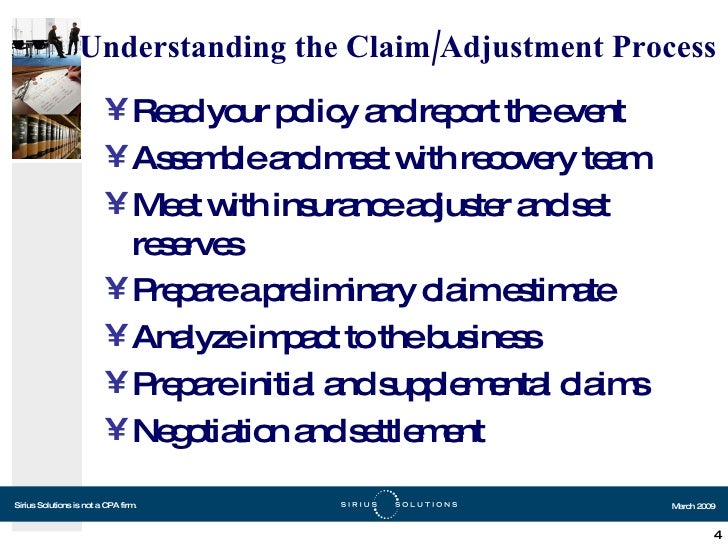 Understanding the Claim/Adjustment Process

¥ Read your policy and report the event

¥ Assemble and meet with recovery team

¥ Meet with insurance adjuster and set reserves

¥ Prepare a preliminary claim estimate

¥ Analyze impact to the business

¥ Prepare initial and supplemental claims

¥ Negotiation and settlement

Sirius Solutions is not a CPA firm.

SIRIUS SOLUTIONS

March 2009

4